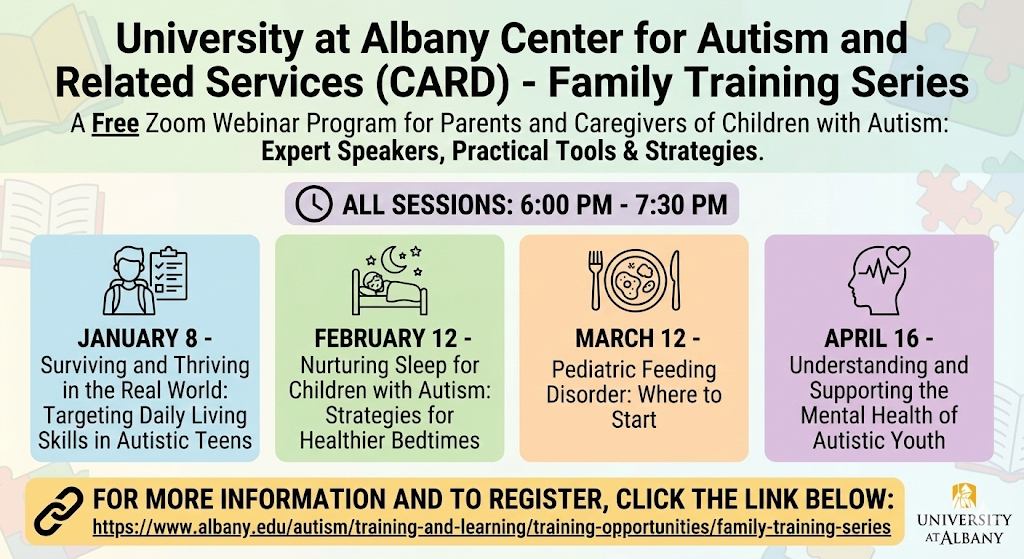 University at Albany Center for Autism and Related Services (CARD) - Family Training Series

A Free Zoom Webinar Program for Parents and Caregivers of Children with Autism: Expert Speakers, Practical Tools & Strategies.

ALL SESSIONS: 6:00 PM - 7:30 PM

JANUARY 8 - Surviving and Thriving in the Real World: Targeting Daily Living Skills in Autistic Teens

FEBRUARY 12 - Nurturing Sleep for Children with Autism: Strategies for Healthier Bedtimes

MARCH 12 - Pediatric Feeding Disorder: Where to Start

APRIL 16 - Understanding and Supporting the Mental Health of Autistic Youth

FOR MORE INFORMATION AND TO REGISTER, CLICK THE LINK BELOW:
https://www.albany.edu/autism/training-and-learning/training-opportunities/family-training-series

UNIVERSITY AT ALBANY